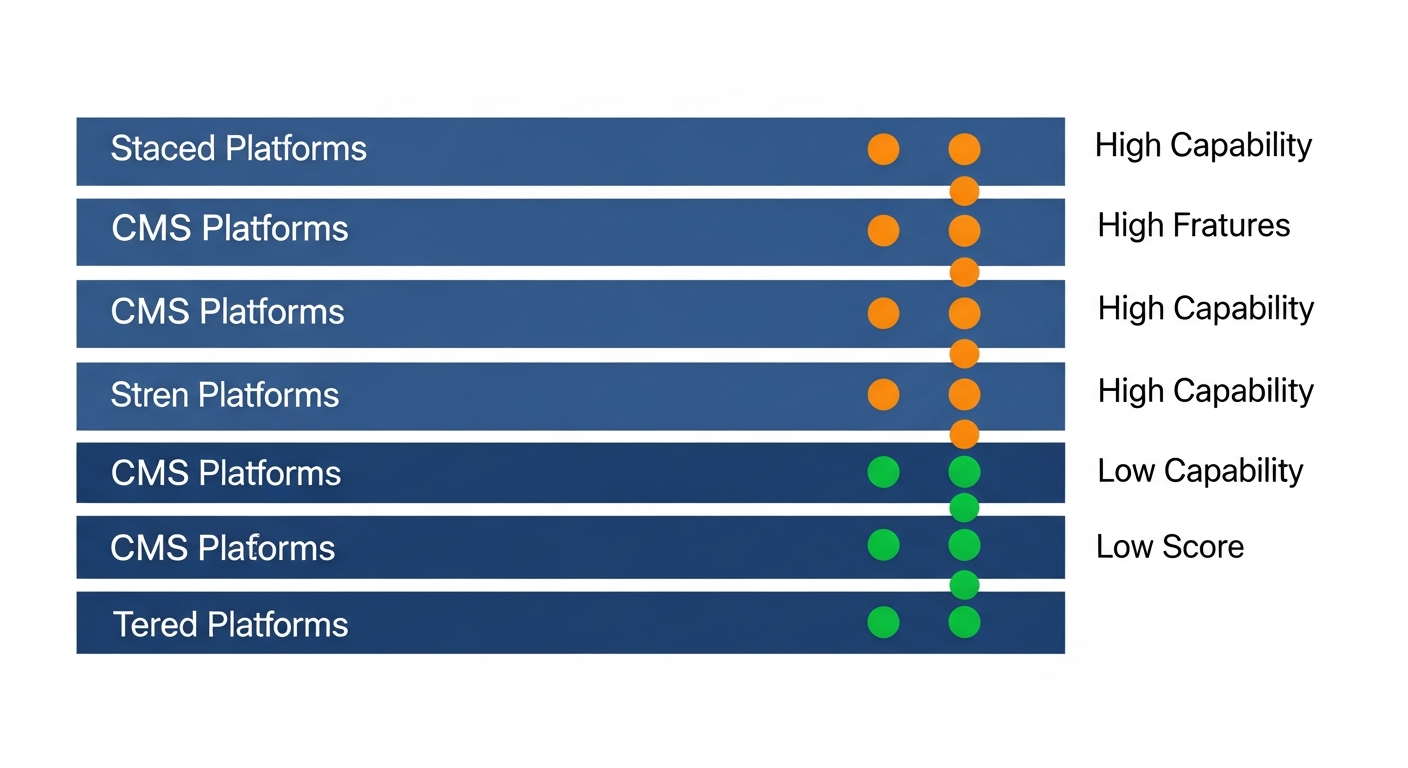 Staced Platforms
High Capability

CMS Platforms
High Fratures

CMS Platforms
High Capability

Stren Platforms
High Capability

CMS Platforms
Low Capability

CMS Plaforms
Low Score

Tered Platforms